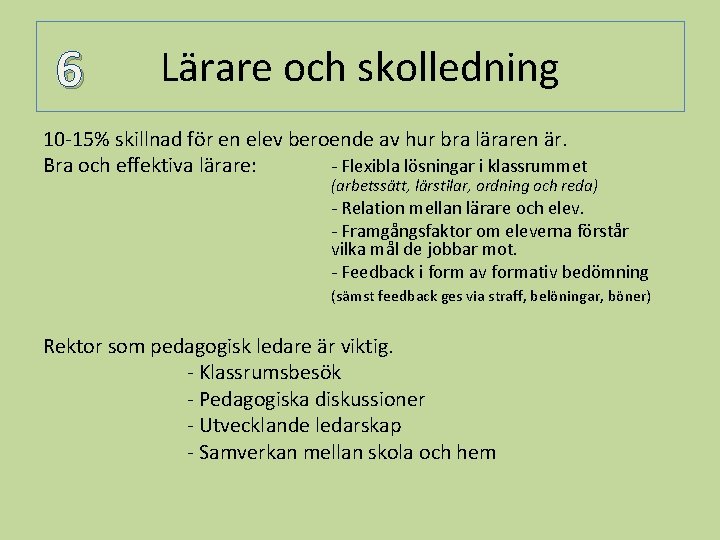 6 Lärare och skolledning

10-15% skillnad för en elev beroende av hur bra läraren är.

Bra och effektiva lärare:

- Flexibla lösningar i klassrummet (arbetssätt, lärstilar, ordning och reda)
- Relation mellan lärare och elev.
- Framgångsfaktor om eleverna förstår vilka mål de jobbar mot.
- Feedback i form av formativ bedömning (sämst feedback ges via straff, belöningar, böner)

Rektor som pedagogisk ledare är viktig.
- Klassrumsbesök
- Pedagogiska diskussioner
- Utvecklande ledarskap
- Samverkan mellan skola och hem